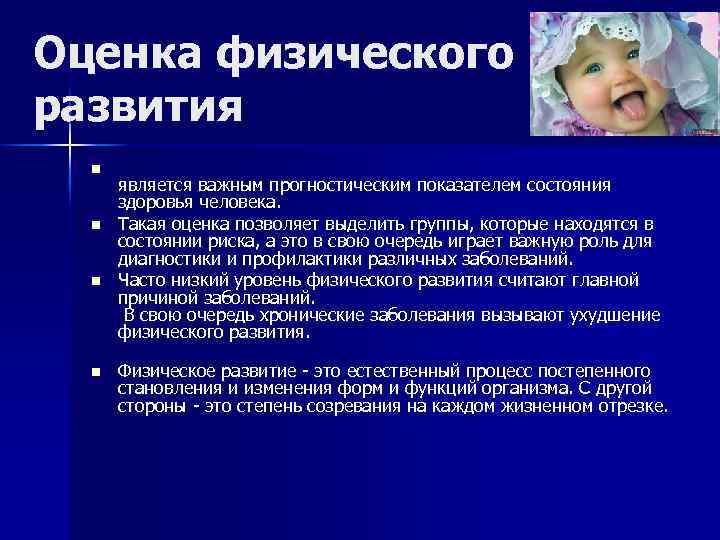 Оценка физического развития

является важным прогностическим показателем состояния здоровья человека.

Такая оценка позволяет выделить группы, которые находятся в состоянии риска, а это в свою очередь играет важную роль для диагностики и профилактики различных заболеваний.

Часто низкий уровень физического развития считают главной причиной заболеваний.
В свою очередь хронические заболевания вызывают ухудшение физического развития.

Физическое развитие - это естественный процесс постепенного становления и изменения форм и функций организма. С другой стороны - это степень созревания на каждом жизненном отрезке.